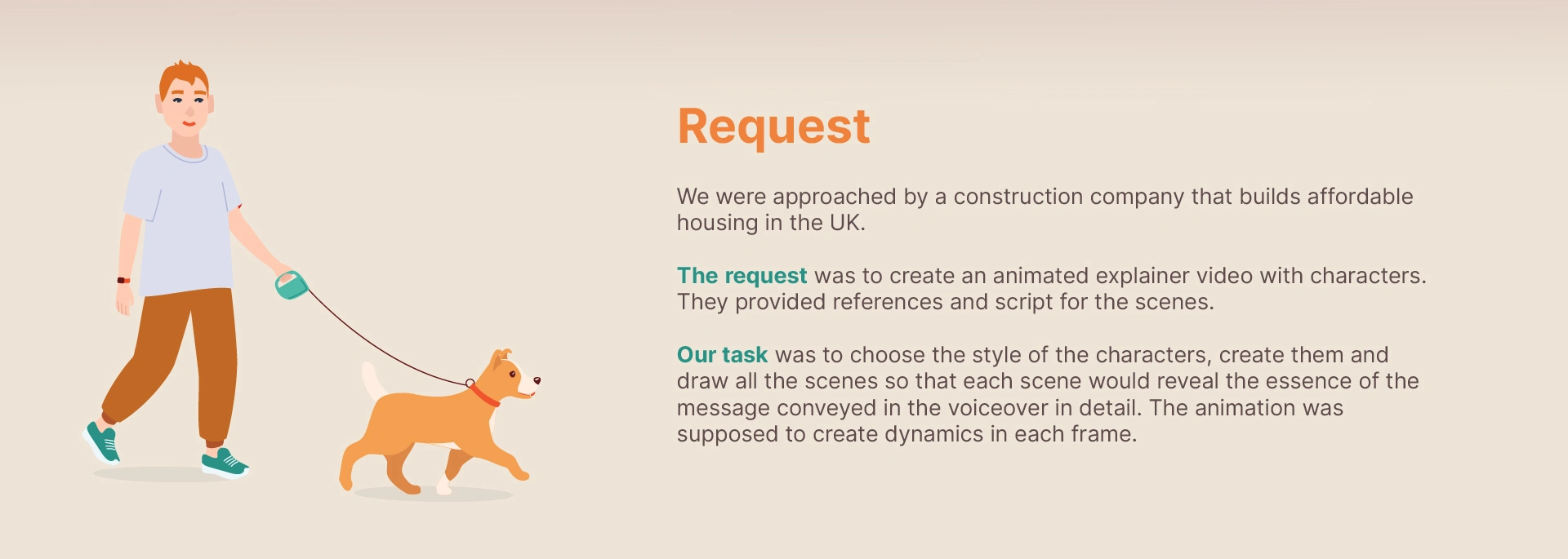 Request

We were approached by a construction company that builds affordable housing in the UK.

The request was to create an animated explainer video with characters. They provided references and script for the scenes.

Our task was to choose the style of the characters, create them and draw all the scenes so that each scene would reveal the essence of the message conveyed in the voiceover in detail. The animation was supposed to create dynamics in each frame.